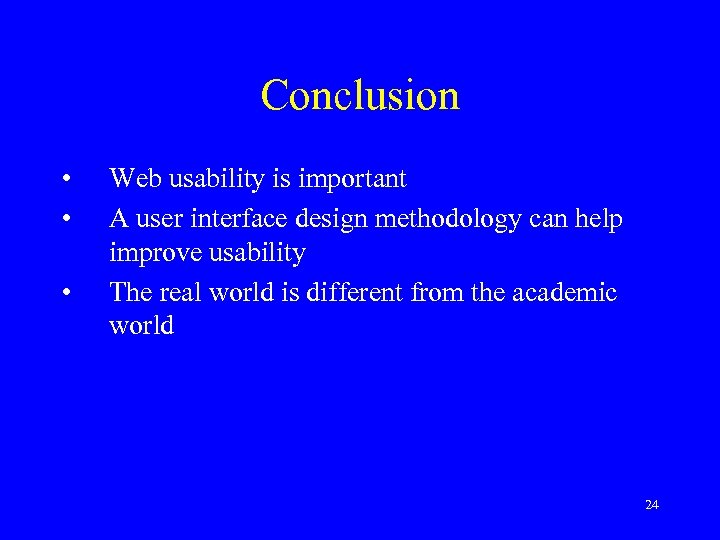 Conclusion

• Web usability is important
• A user interface design methodology can help improve usability
• The real world is different from the academic world

24